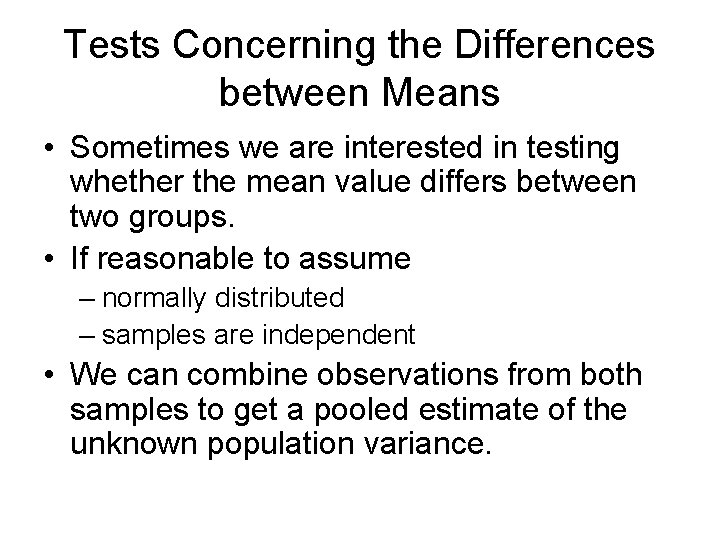 Tests Concerning the Differences between Means

• Sometimes we are interested in testing whether the mean value differs between two groups.
• If reasonable to assume
– normally distributed
– samples are independent
• We can combine observations from both samples to get a pooled estimate of the unknown population variance.